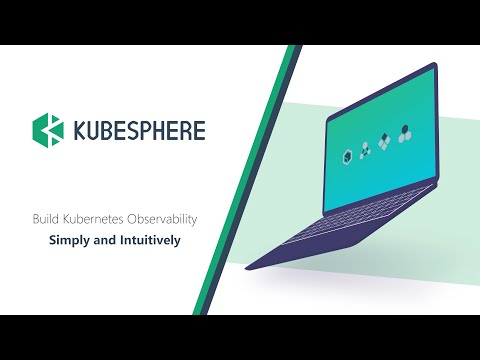 KUBESPHERE

Build Kubernetes Observability
Simply and Intuitively